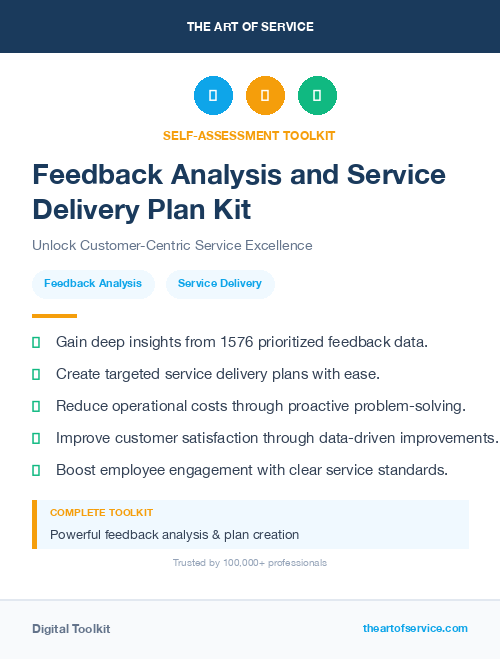 THE ART OF SERVICE

SELF-ASSESSMENT TOOLKIT

Feedback Analysis and Service Delivery Plan Kit

Unlock Customer-Centric Service Excellence

Feedback Analysis

Service Delivery

Gain deep insights from 1576 prioritized feedback data.

Create targeted service delivery plans with ease.

Reduce operational costs through proactive problem-solving.

Improve customer satisfaction through data-driven improvements.

Boost employee engagement with clear service standards.

COMPLETE TOOLKIT

Powerful feedback analysis & plan creation

Trusted by 100,000+ professionals

Digital Toolkit

theartofservice.com